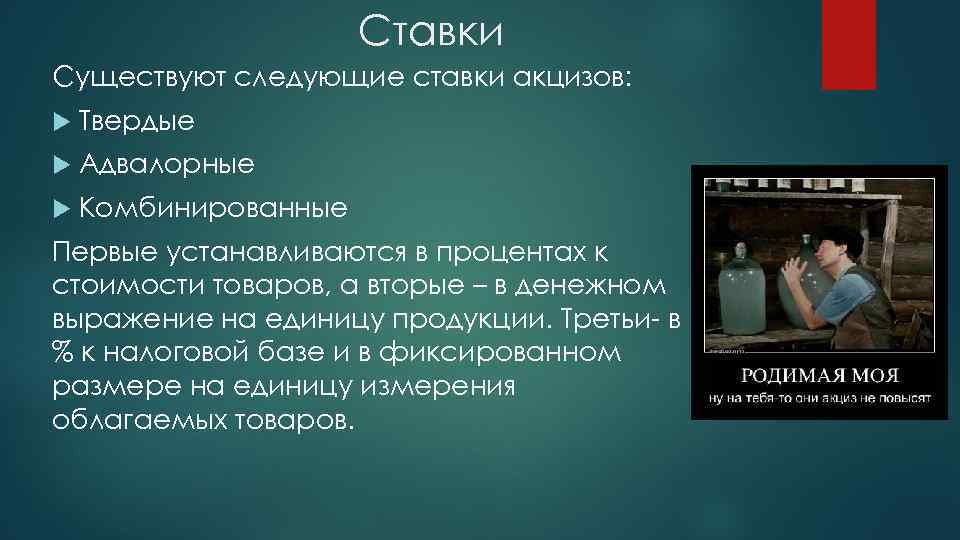 Ставки

Существуют следующие ставки акцизов:

Твердые

Адвалорные

Комбинированные

Первые устанавливаются в процентах к стоимости товаров, а вторые – в денежном выражение на единицу продукции. Третьи- в % к налоговой базе и в фиксированном размере на единицу измерения облагаемых товаров.

РОДИМАЯ МОЯ
ну на тебя-то они акциз не повысят